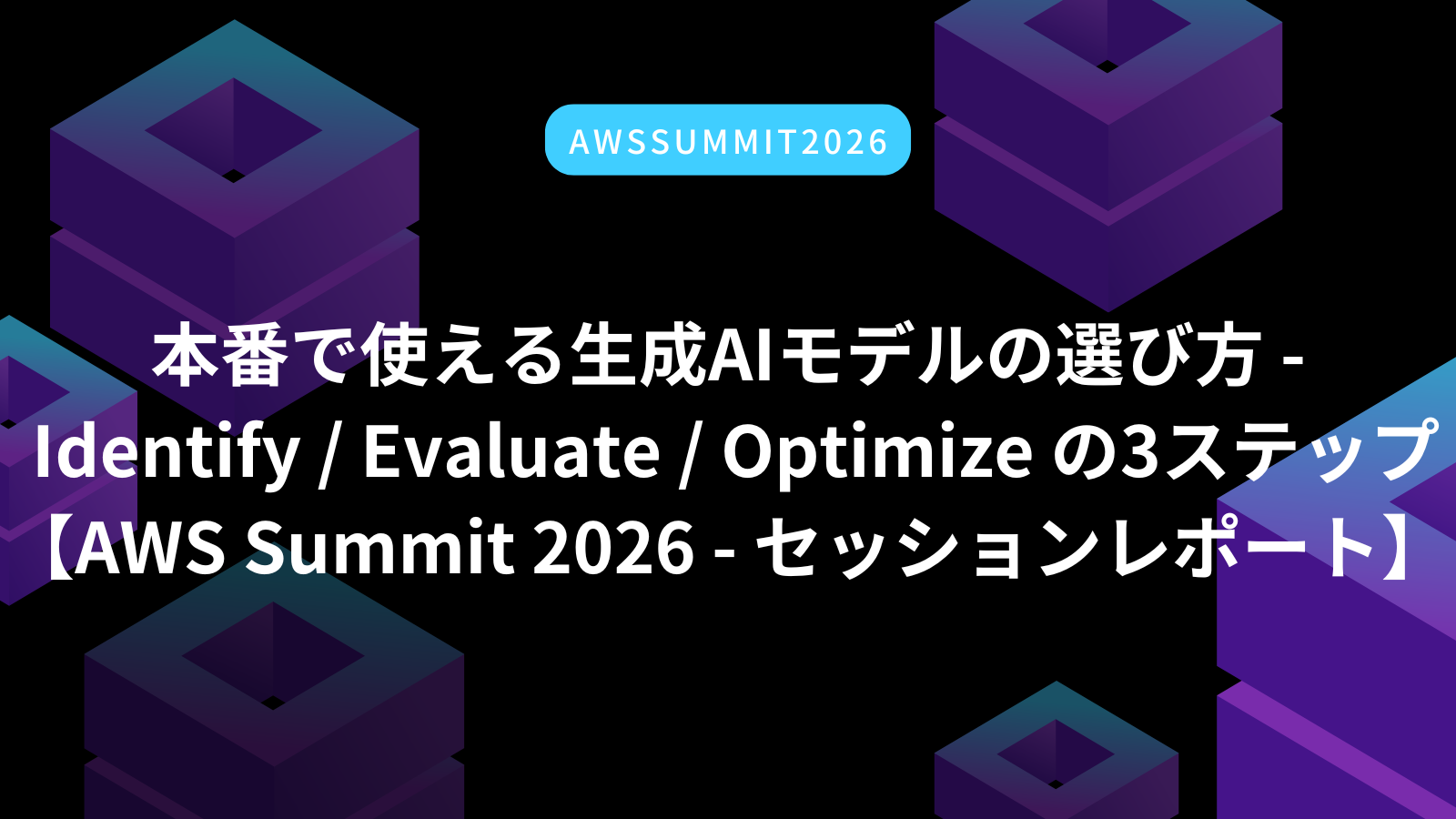 AWSSUMMIT2026

本番で使える生成AIモデルの選び方 - Identify / Evaluate / Optimize の3ステップ【AWS Summit 2026 - セッションレポート】